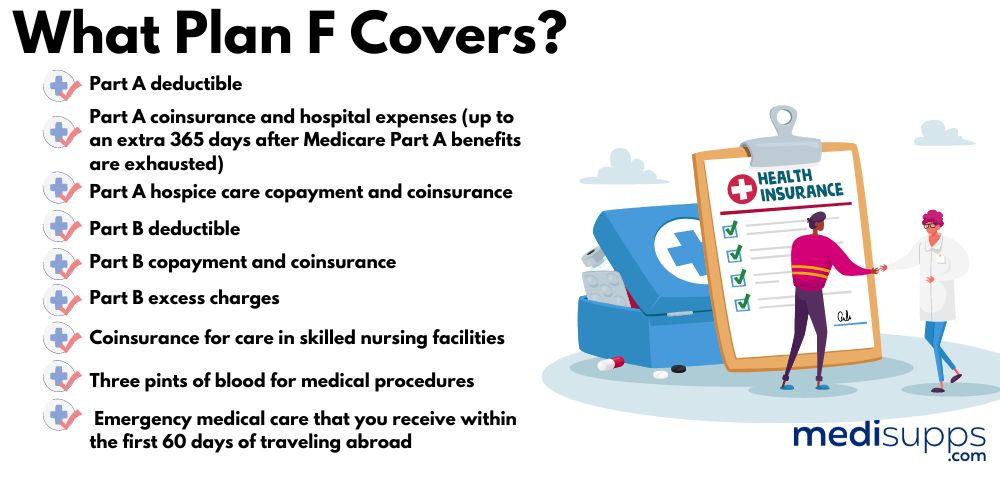 What Plan F Covers?

Part A deductible

Part A coinsurance and hospital expenses (up to an extra 365 days after Medicare Part A benefits are exhausted)

Part A hospice care copayment and coinsurance

Part B deductible

Part B copayment and coinsurance

Part B excess charges

Coinsurance for care in skilled nursing facilities

Three pints of blood for medical procedures

Emergency medical care that you receive within the first 60 days of traveling abroad

HEALTH INSURANCE

medisupps .com